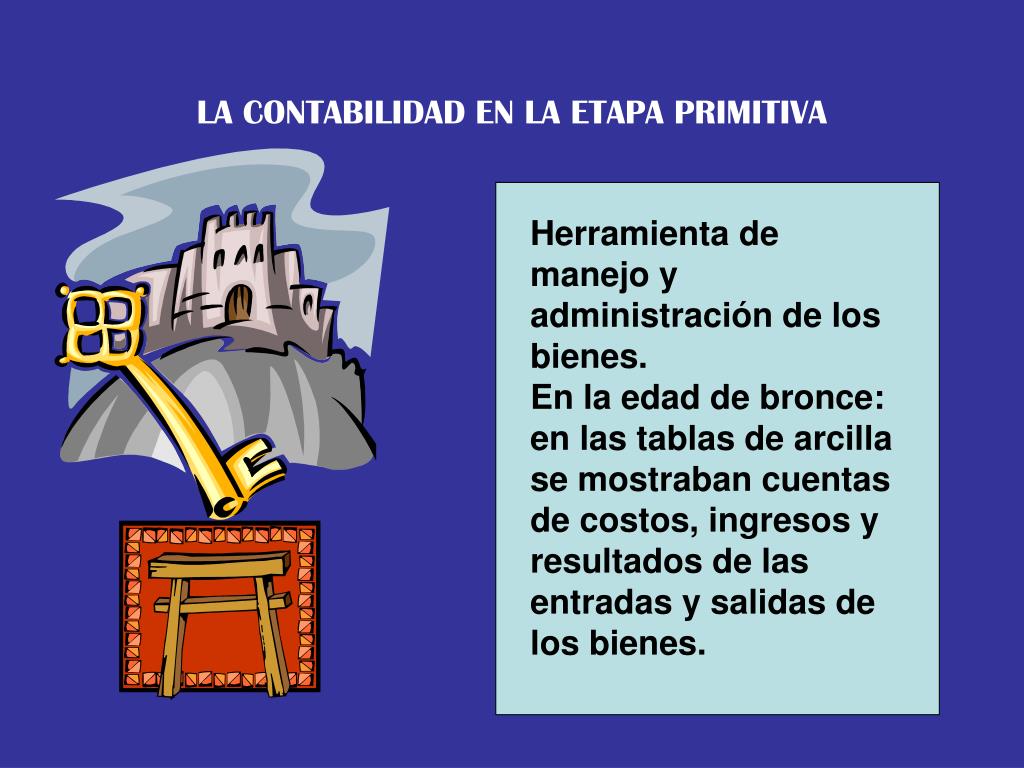 LA CONTABILIDAD EN LA ETAPA PRIMITIVA

Herramienta de manejo y administración de los bienes.
En la edad de bronce: en las tablas de arcilla se mostraban cuentas de costos, ingresos y resultados de las entradas y salidas de los bienes.